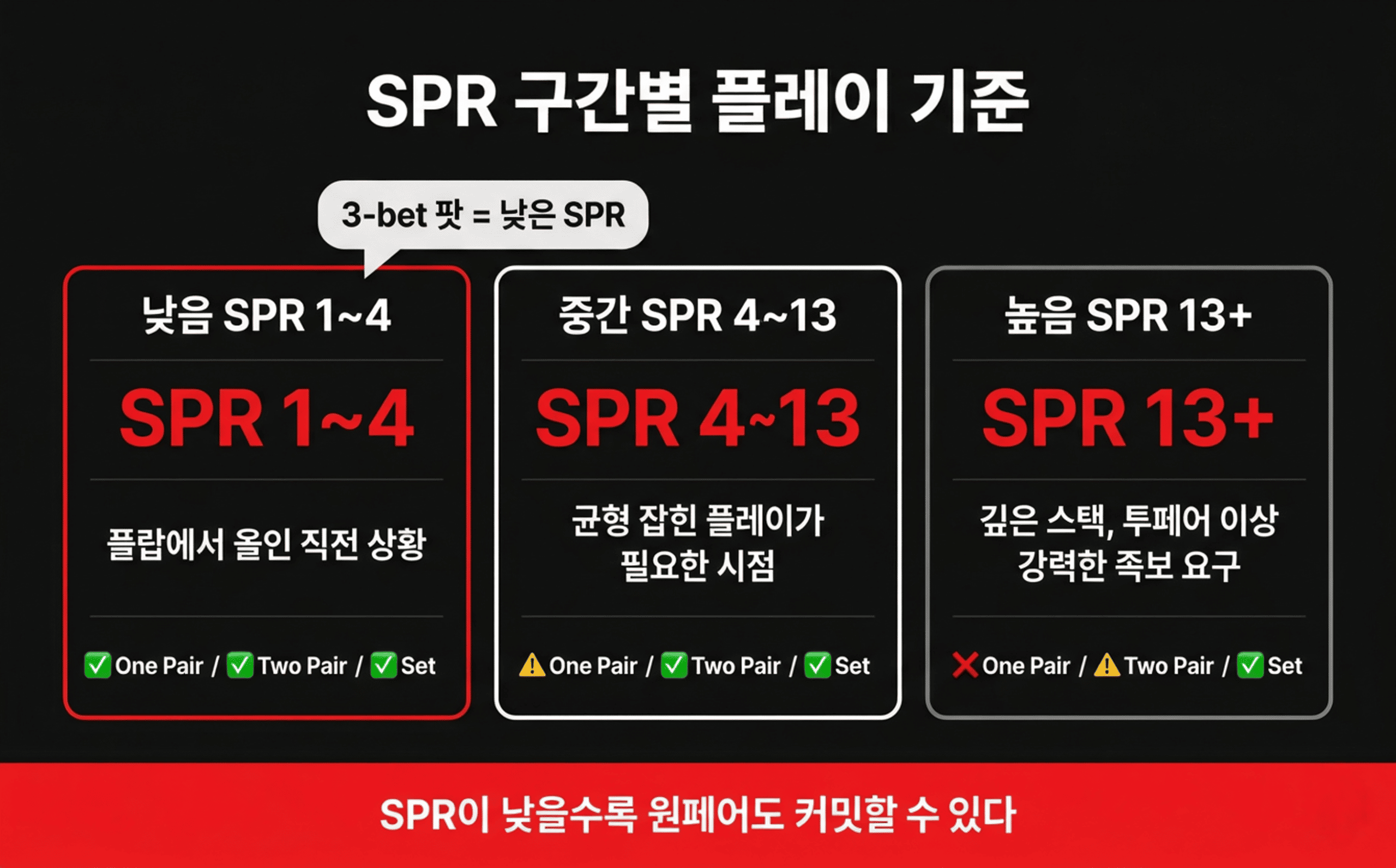 SPR 구간별 플레이 기준

3-bet 팟 = 낮은 SPR

낮음 SPR 1~4

SPR 1~4

플랍에서 올인 직전 상황

✅ One Pair / ✅ Two Pair / ✅ Set

중간 SPR 4~13

SPR 4~13

균형 잡힌 플레이가 필요한 시점

⚠️ One Pair / ✅ Two Pair / ✅ Set

높음 SPR 13+

SPR 13+

깊은 스택, 투페어 이상 강력한 족보 요구

❌ One Pair / ⚠️ Two Pair / ✅ Set

SPR이 낮을수록 원페어도 커밋할 수 있다